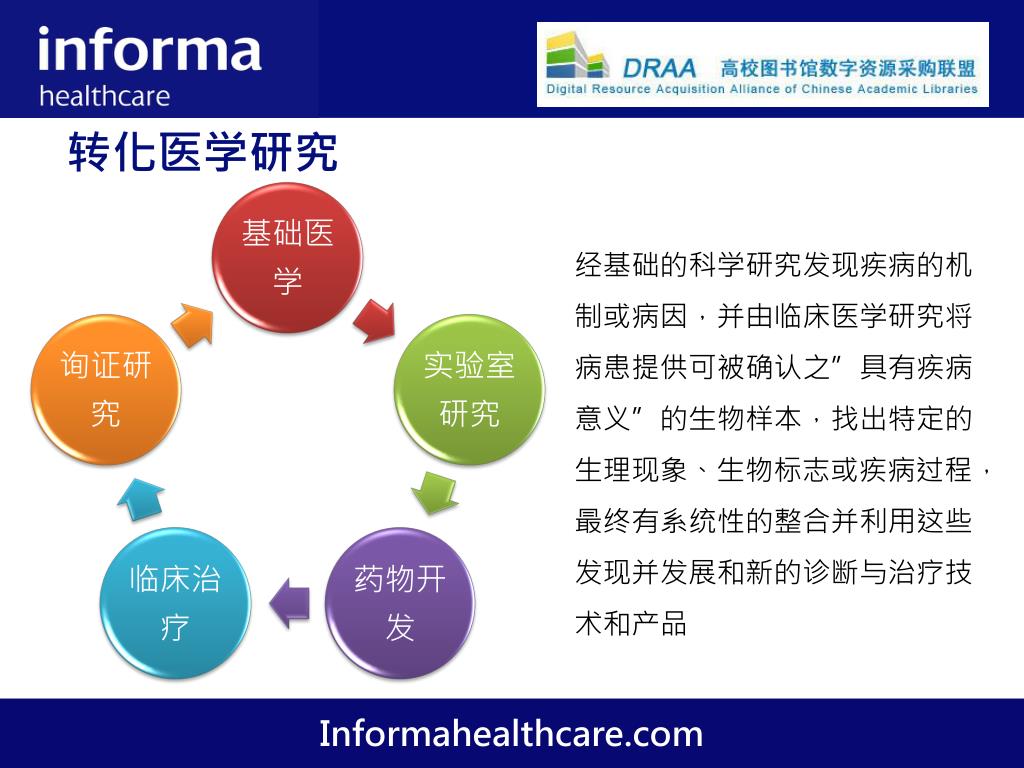 informa
healthcare

DRAA 高校图书馆数字资源采购联盟
Digital Resource Acquisition Alliance of Chinese Academic Libraries

转化医学研究

基础医学

实验室研究

药物开发

临床治疗

询证研究

经基础的科学研究发现疾病的机制或病因，并由临床医学研究将病患提供可被确认之”具有疾病意义”的生物样本，找出特定的生理现象、生物标志或疾病过程，最终有系统性的整合并利用这些发现并发展和新的诊断与治疗技术和产品

Informahealthcare.com